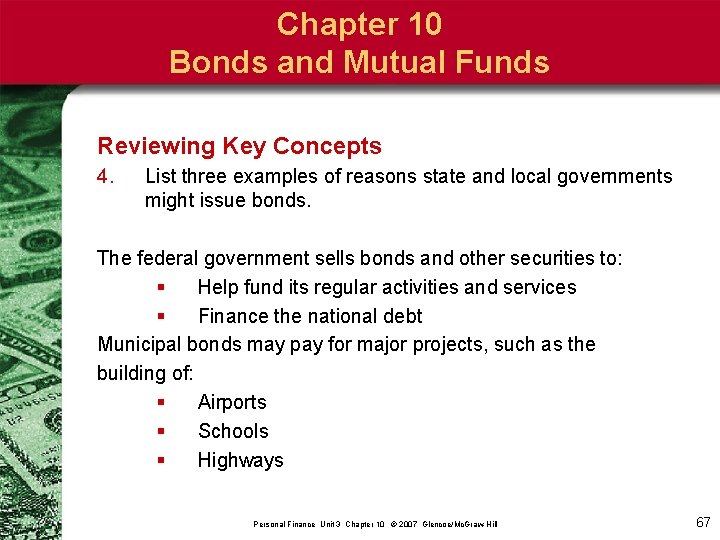 Chapter 10
Bonds and Mutual Funds

Reviewing Key Concepts

4. List three examples of reasons state and local governments might issue bonds.

The federal government sells bonds and other securities to:

▪ Help fund its regular activities and services
▪ Finance the national debt

Municipal bonds may pay for major projects, such as the building of:

▪ Airports
▪ Schools
▪ Highways

Personal Finance Unit 3 Chapter 10 © 2007 Glencoe/McGraw-Hill

67